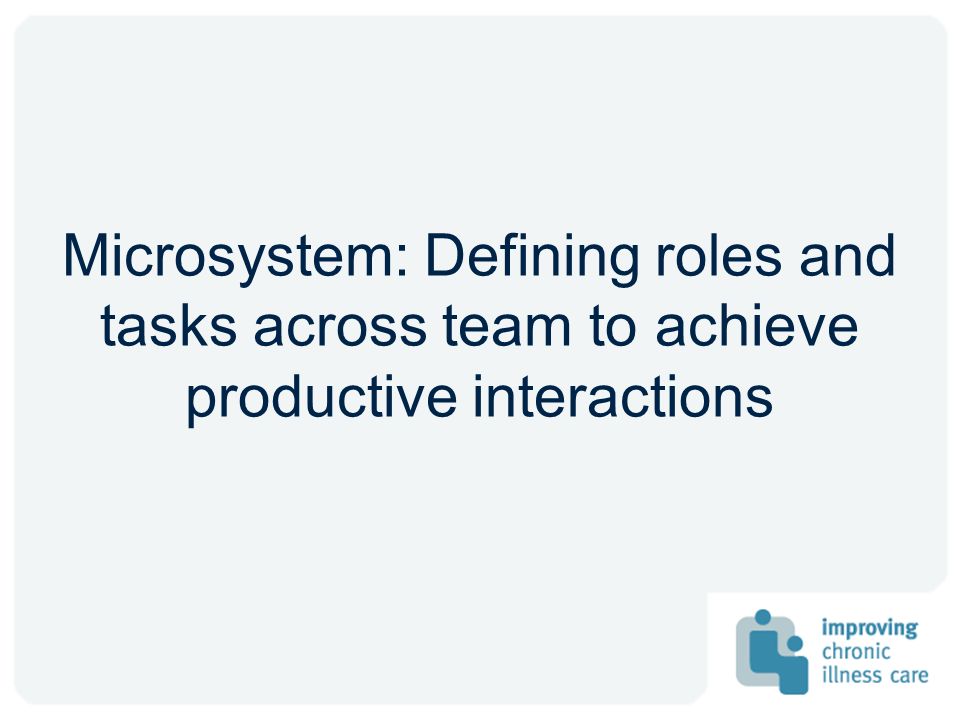 Microsystem: Defining roles and tasks across team to achieve productive interactions

improving
chronic
illness care